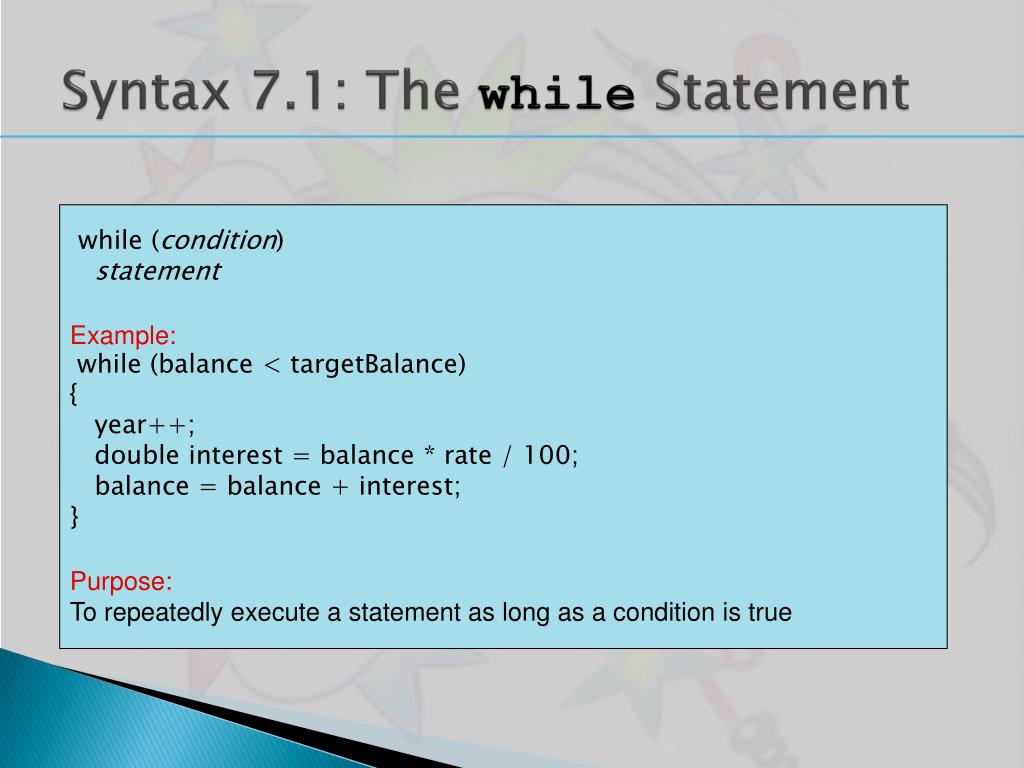 Syntax 7.1: The while Statement

while (condition)
statement

Example:
while (balance < targetBalance)
{
year++;
double interest = balance * rate / 100;
balance = balance + interest;
}

Purpose:
To repeatedly execute a statement as long as a condition is true